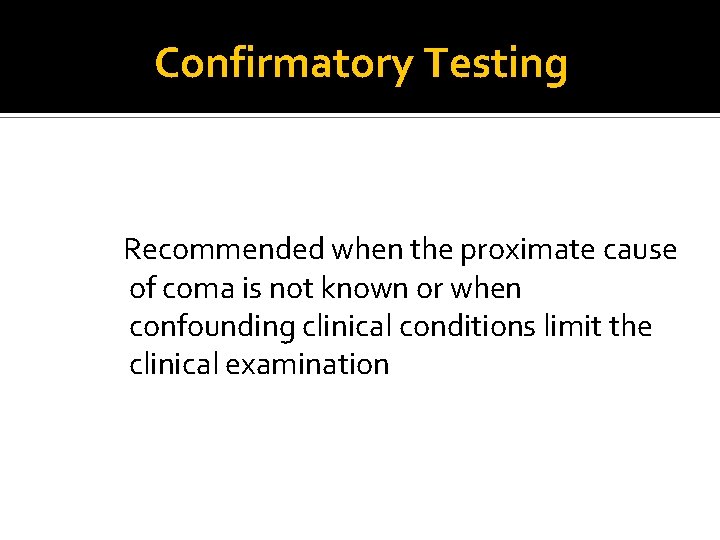 Confirmatory Testing

Recommended when the proximate cause of coma is not known or when confounding clinical conditions limit the clinical examination